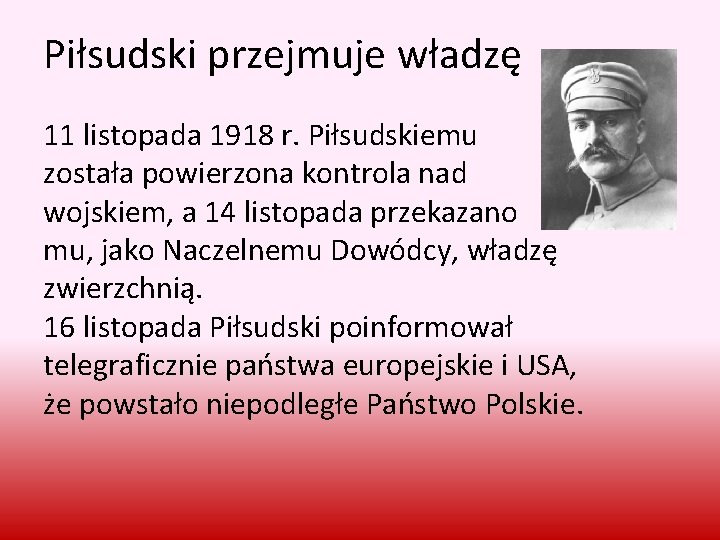 Piłsudski przejmuje władzę

11 listopada 1918 r. Piłsudskiemu została powierzona kontrola nad wojskiem, a 14 listopada przekazano mu, jako Naczelnemu Dowódcy, władzę zwierzchnią.
16 listopada Piłsudski poinformował telegraficznie państwa europejskie i USA, że powstało niepodległe Państwo Polskie.